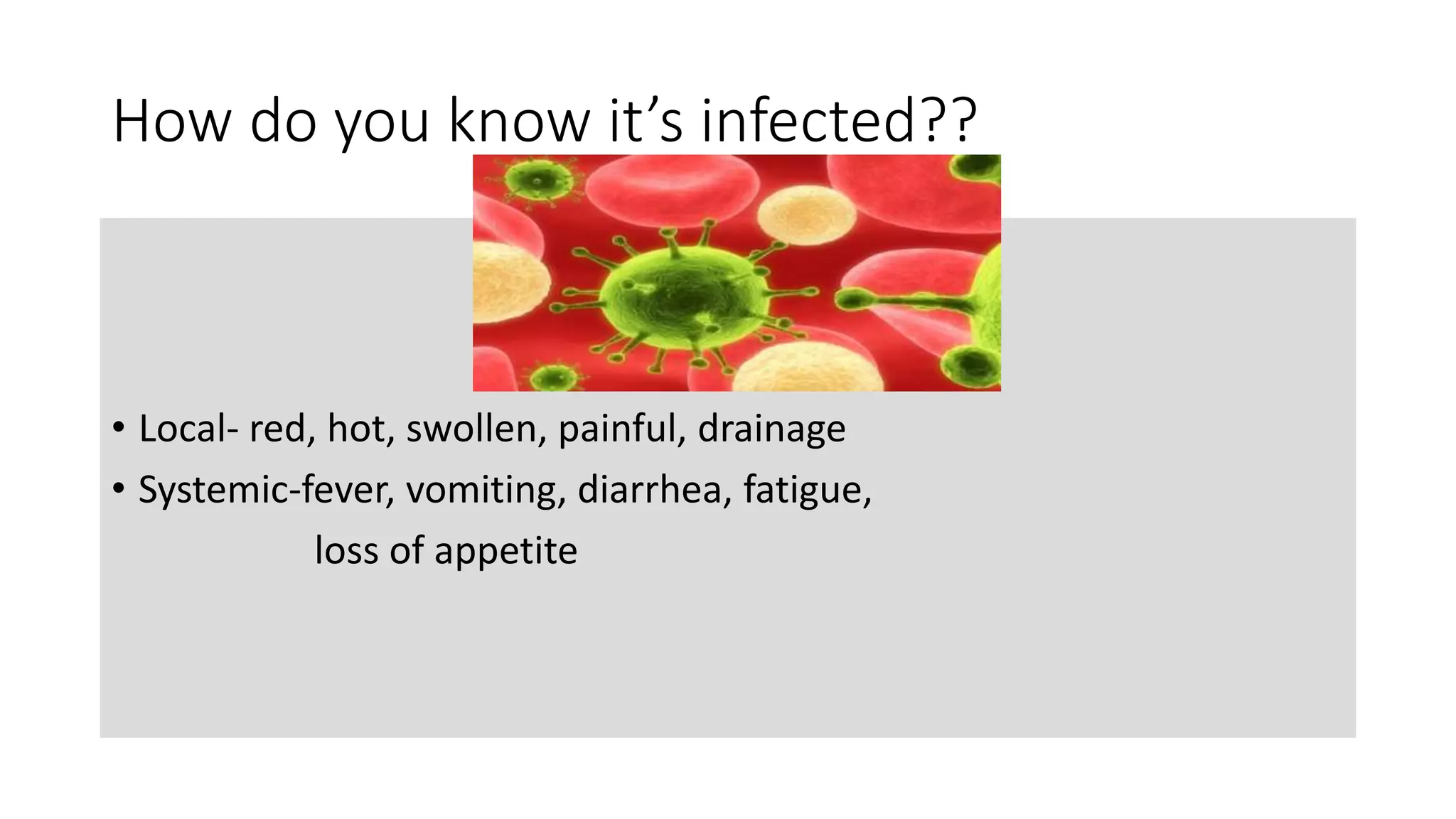 How do you know it’s infected??

• Local- red, hot, swollen, painful, drainage
• Systemic-fever, vomiting, diarrhea, fatigue, loss of appetite